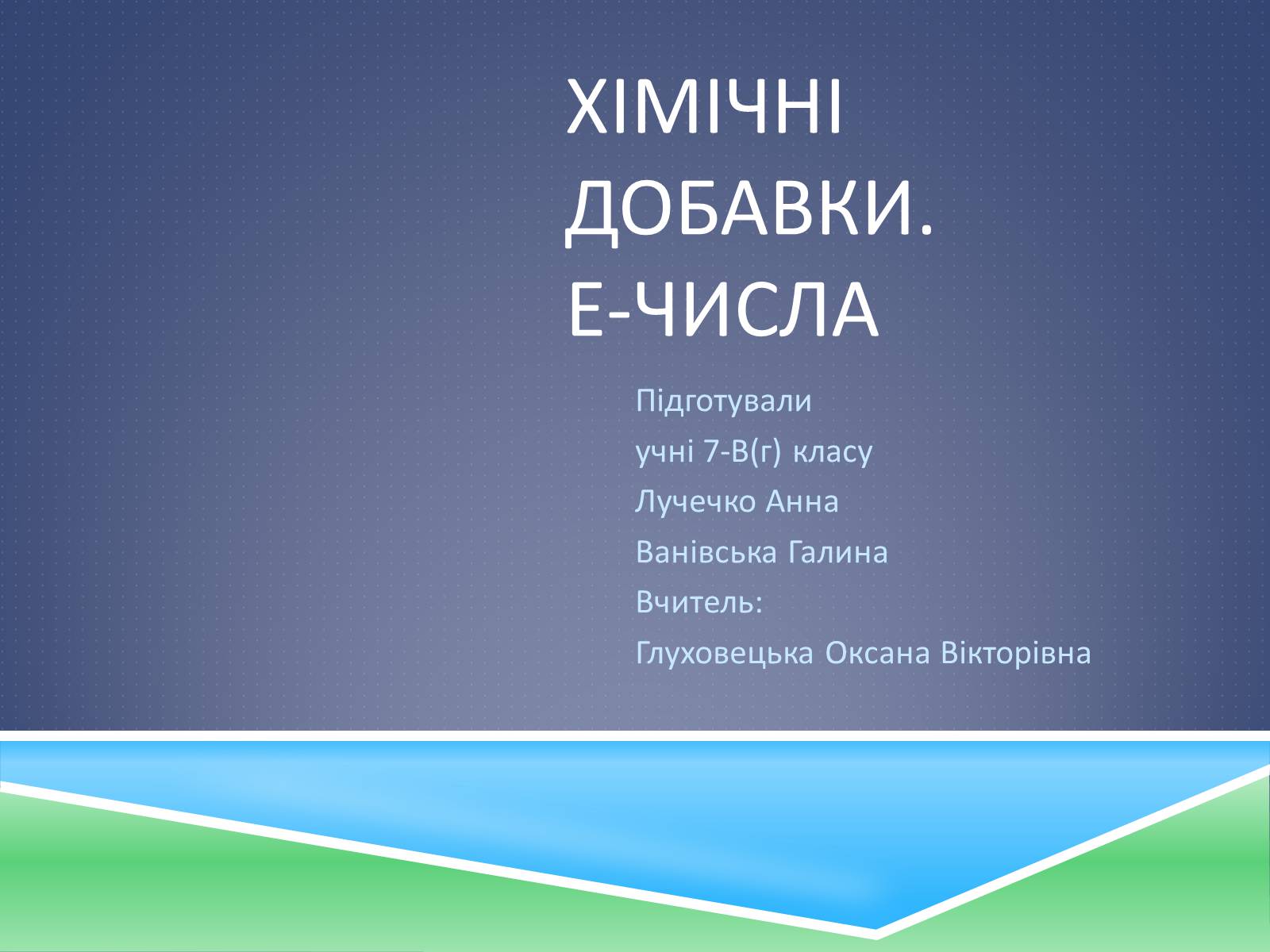 ХІМІЧНІ ДОБАВКИ. Е-ЧИСЛА

Підготували
учні 7-В(г) класу
Лучечко Анна
Ванівська Галина
Вчитель:
Глуховецька Оксана Вікторівна